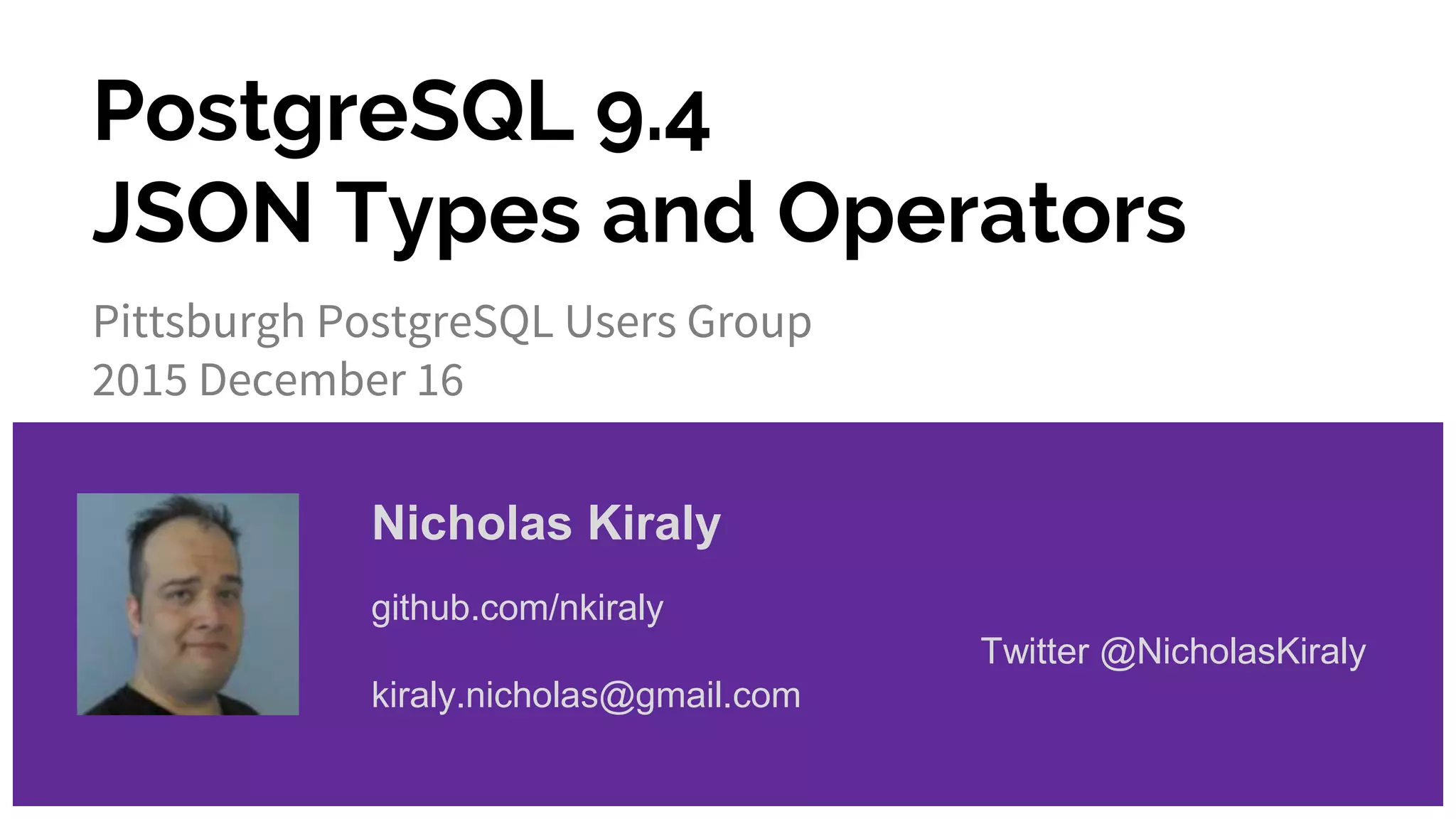 PostgreSQL 9.4
JSON Types and Operators

Pittsburgh PostgreSQL Users Group
2015 December 16

Nicholas Kiraly

github.com/nkiraly

kiraly.nicholas@gmail.com

Twitter @NicholasKiraly